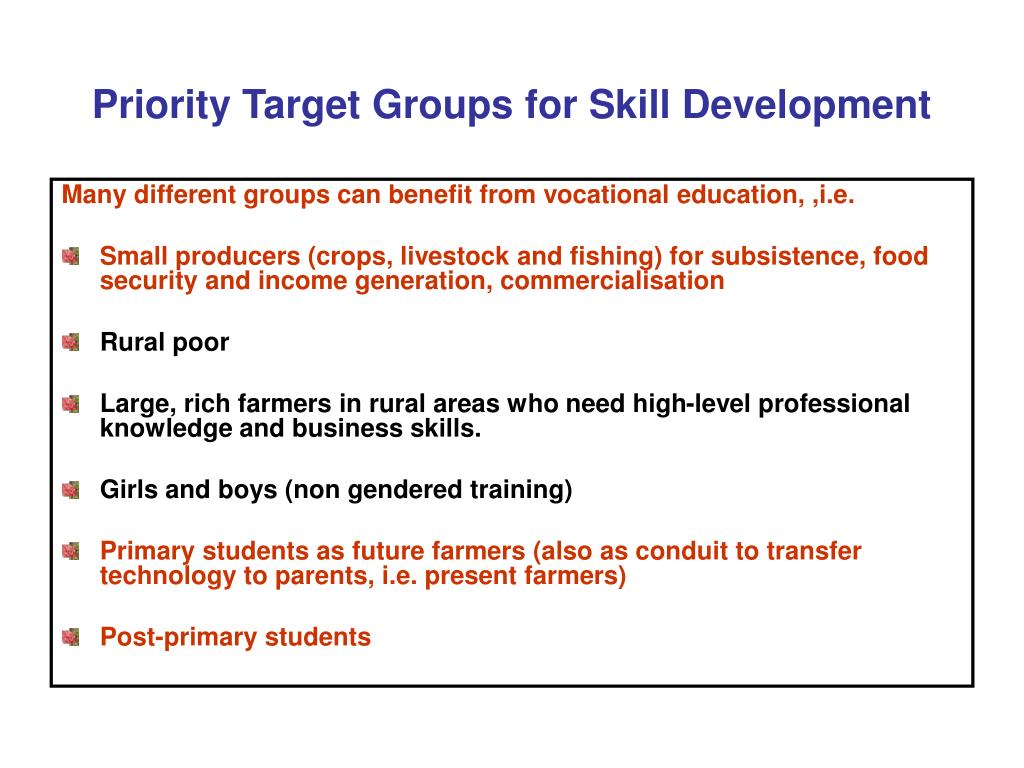 Priority Target Groups for Skill Development

Many different groups can benefit from vocational education, ,i.e.

Small producers (crops, livestock and fishing) for subsistence, food security and income generation, commercialisation

Rural poor

Large, rich farmers in rural areas who need high-level professional knowledge and business skills.

Girls and boys (non gendered training)

Primary students as future farmers (also as conduit to transfer technology to parents, i.e. present farmers)

Post-primary students